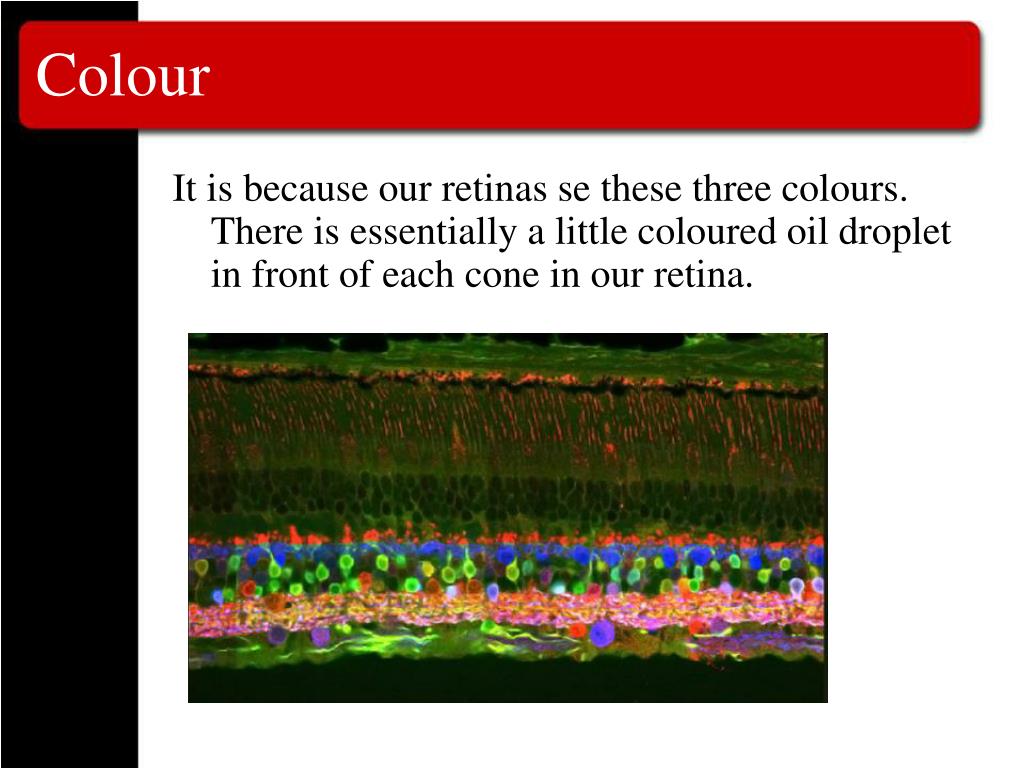 Colour

It is because our retinas se these three colours. There is essentially a little coloured oil droplet in front of each cone in our retina.